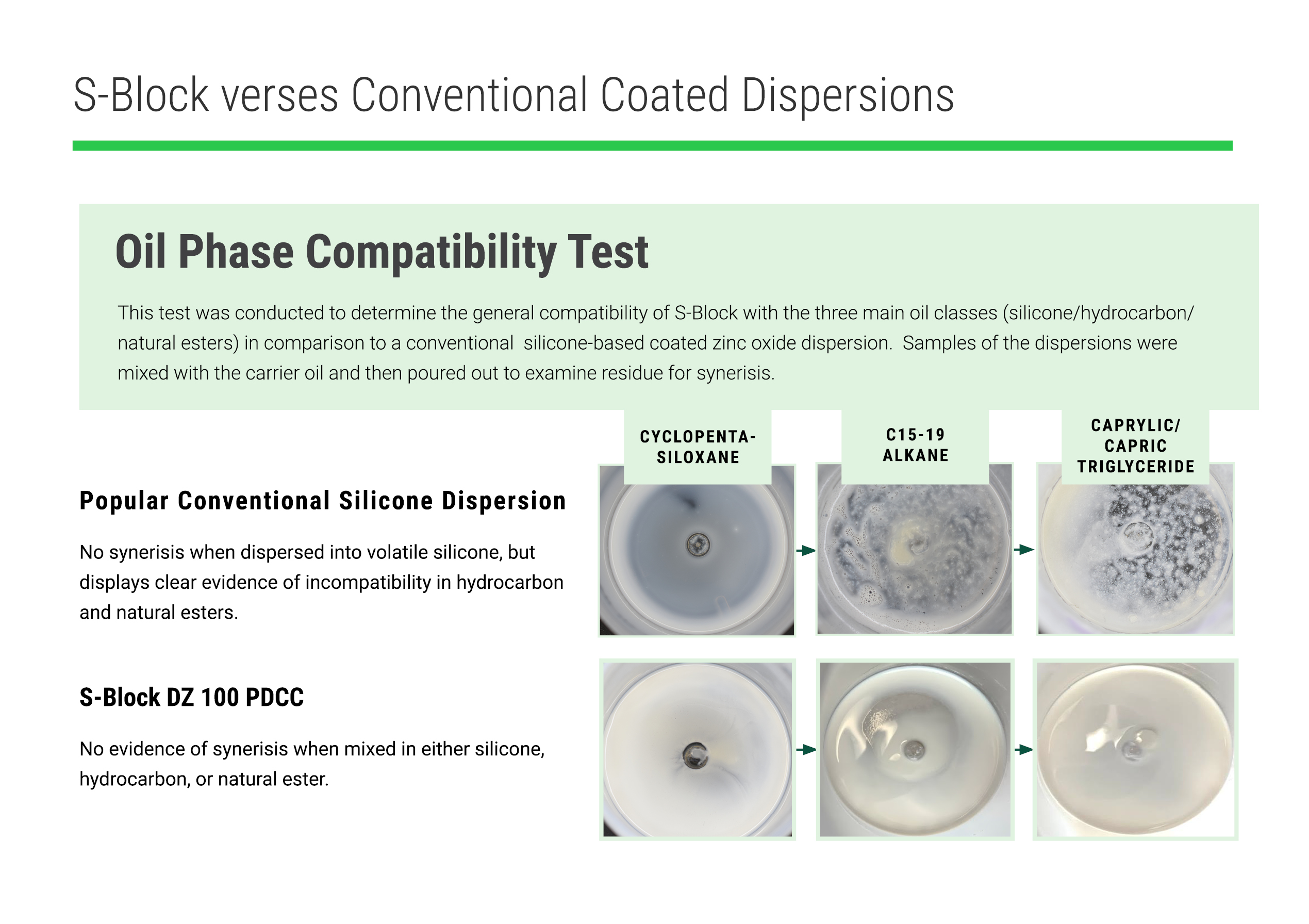 S-Block verses Conventional Coated Dispersions

Oil Phase Compatibility Test

This test was conducted to determine the general compatibility of S-Block with the three main oil classes (silicone/hydrocarbon/natural esters) in comparison to a conventional silicone-based coated zinc oxide dispersion. Samples of the dispersions were mixed with the carrier oil and then poured out to examine residue for synerisis.

CYCLOPENTA-SILOXANE

C15-19 ALKANE

CAPRYLIC/ CAPRIC TRIGLYCERIDE

Popular Conventional Silicone Dispersion

No synerisis when dispersed into volatile silicone, but displays clear evidence of incompatibility in hydrocarbon and natural esters.

S-Block DZ 100 PDCC

No evidence of synerisis when mixed in either silicone, hydrocarbon, or natural ester.